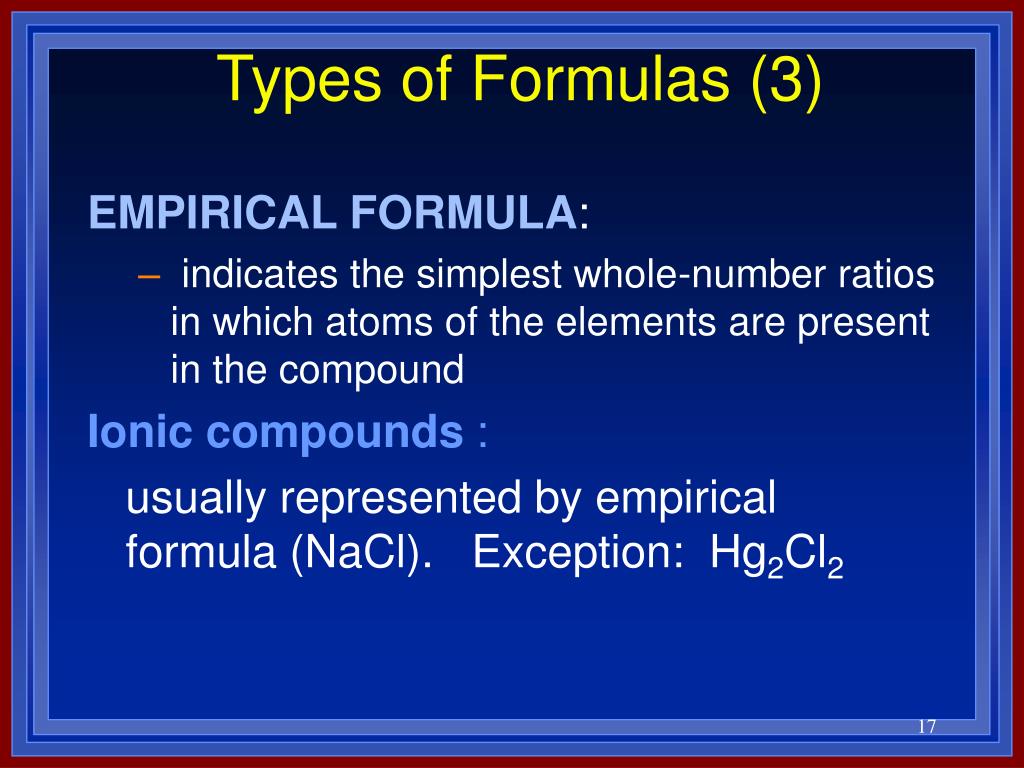 Types of Formulas (3)

EMPIRICAL FORMULA:

– indicates the simplest whole-number ratios in which atoms of the elements are present in the compound

Ionic compounds :

usually represented by empirical formula (NaCl). Exception: $Hg_2Cl_2$

17